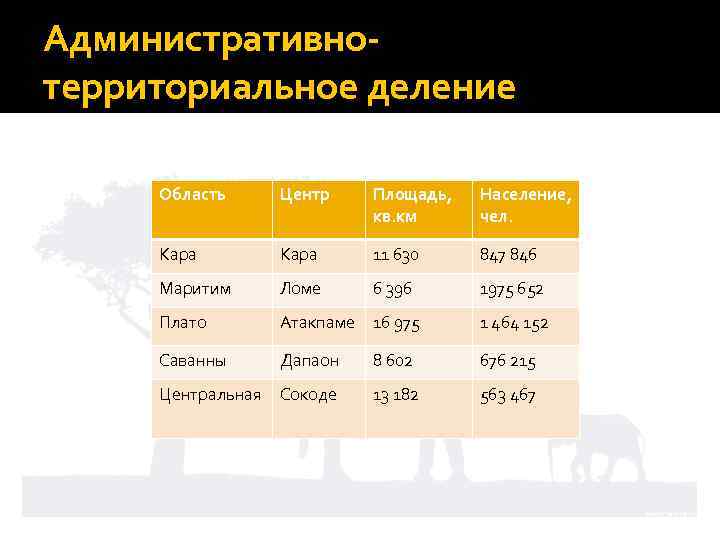 Административно-территориальное деление

| Область | Центр | Площадь, кв.км | Население, чел. |
|---|---|---|---|
| Кара | Кара | 11 630 | 847 846 |
| Маритим | Ломе | 6 396 | 1975 652 |
| Плато | Атакпаме | 16 975 | 1 464 152 |
| Саванны | Дапаон | 8 602 | 676 215 |
| Центральная | Сокоде | 13 182 | 563 467 |